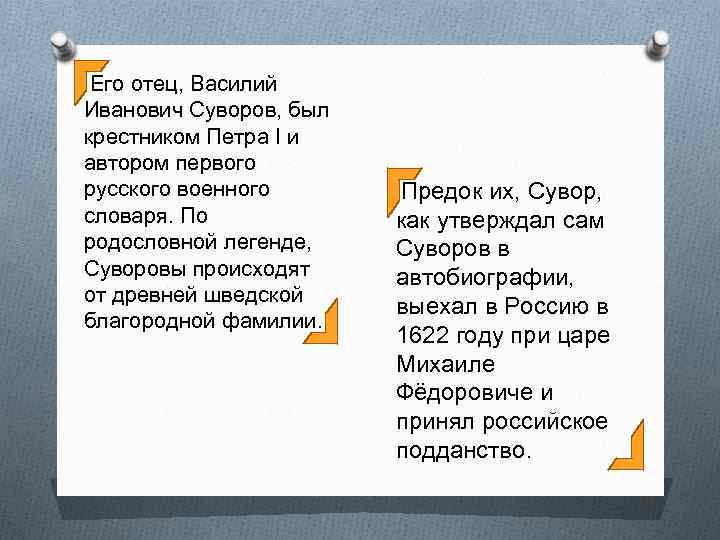 Его отец, Василий Иванович Суворов, был крестником Петра I и автором первого русского военного словаря. По родословной легенде, Суворовы происходят от древней шведской благородной фамилии.

Предок их, Сувор, как утверждал сам Суворов в автобиографии, выехал в Россию в 1622 году при царе Михаиле Фёдоровиче и принял российское подданство.